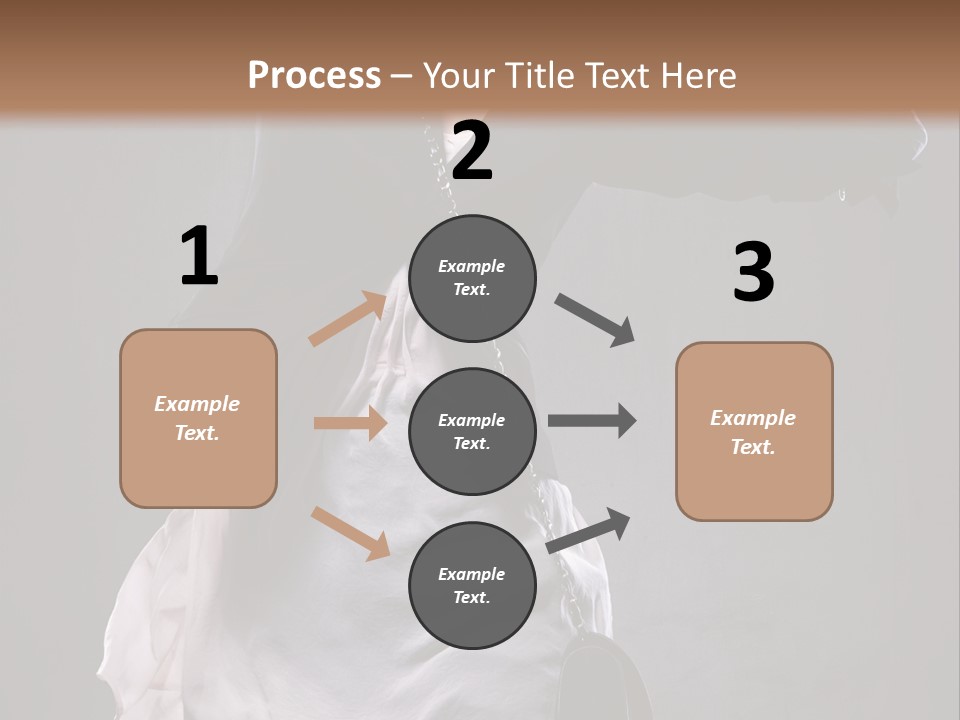 Process – Your Title Text Here

1

Example Text.

2

Example Text.

Example Text.

Example Text.

3

Example Text.